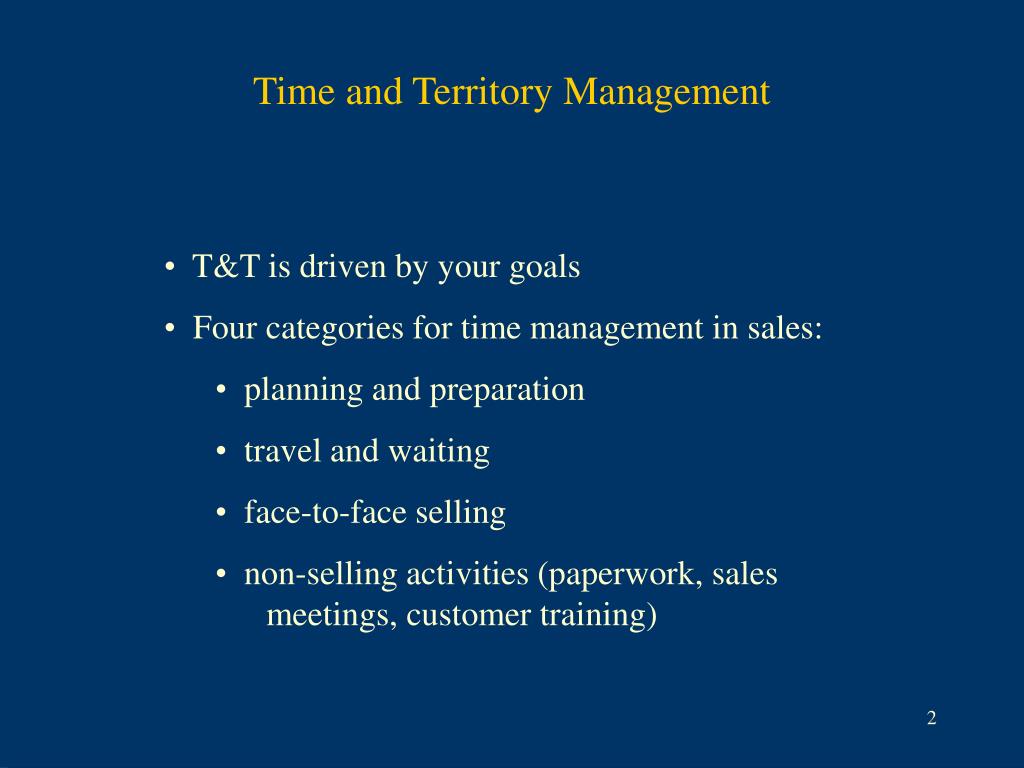 Time and Territory Management

• T&T is driven by your goals
• Four categories for time management in sales:
  • planning and preparation
  • travel and waiting
  • face-to-face selling
  • non-selling activities (paperwork, sales meetings, customer training)

2